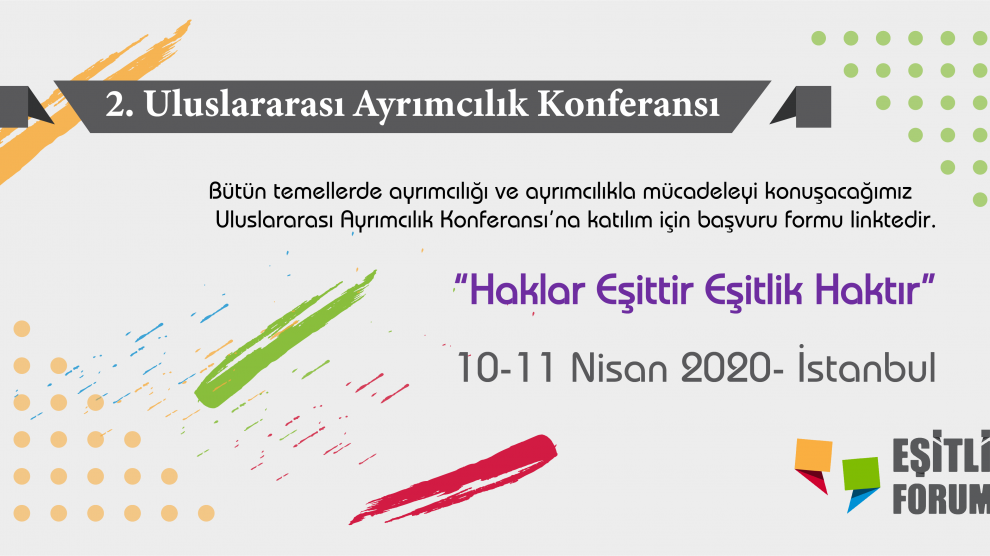 2. Uluslararası Ayrımcılık Konferansı

Bütün temellerde ayrımcılığı ve ayrımcılıkla mücadeleyi konuşacağımız Uluslararası Ayrımcılık Konferansı'na katılım için başvuru formu linktedir.

"Haklar Eşittir Eşitlik Haktır"

10-11 Nisan 2020- İstanbul

EŞİTLİ
FORUM